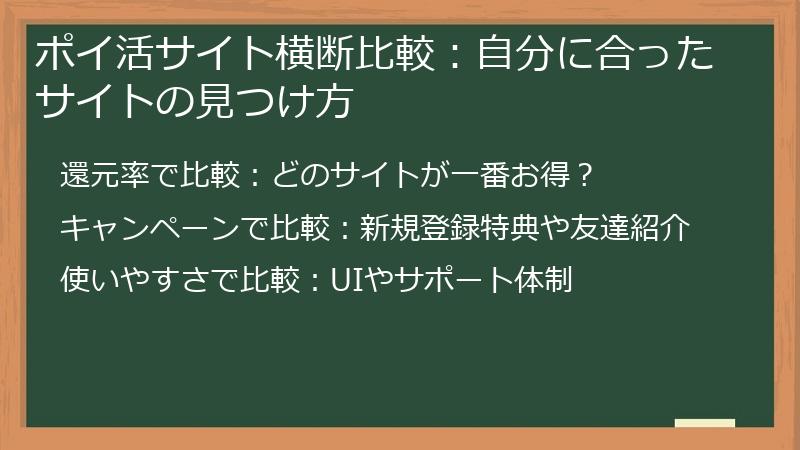 ポイ活サイト横断比較：自分に合ったサイトの見つけ方

還元率で比較：どのサイトが一番お得？

キャンペーンで比較：新規登録特典や友達紹介

使いやすさで比較：UIやサポート体制